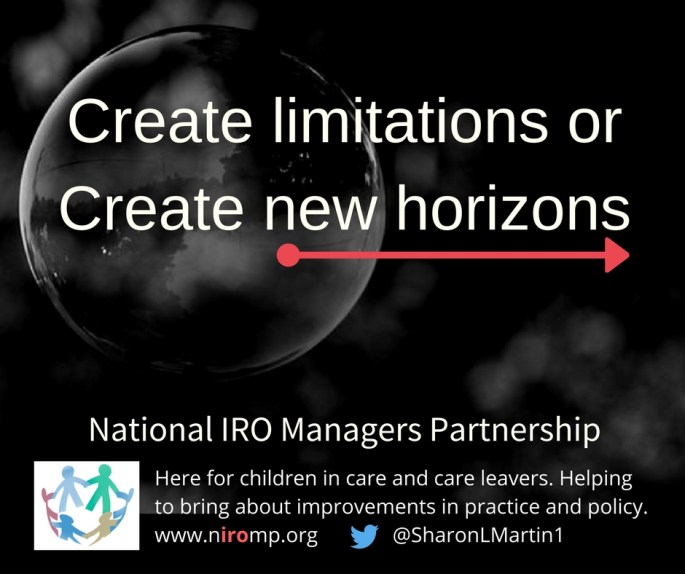 Create limitations or Create new horizons

National IRO Managers Partnership

Here for children in care and care leavers. Helping to bring about improvements in practice and policy.
www.niromp.org @SharonLMartin1